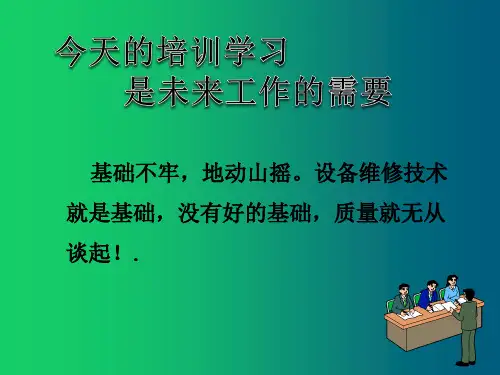 今天的培训学习
是未来工作的需要

基础不牢，地动山摇。设备维修技术就是基础，没有好的基础，质量就无从谈起！.